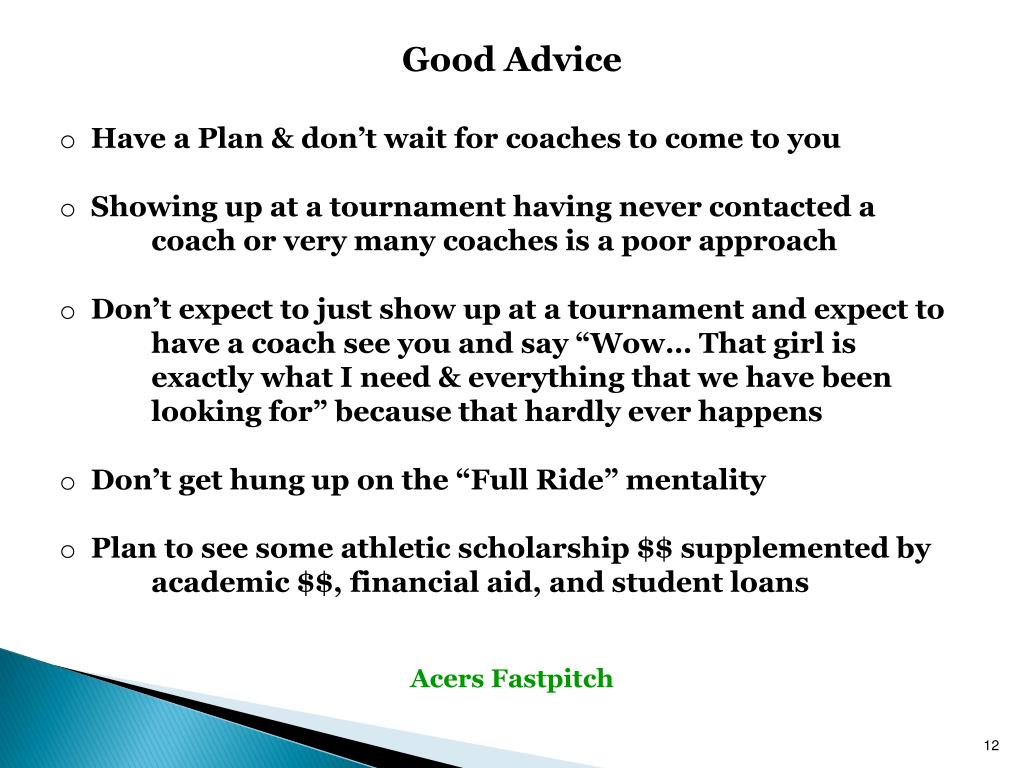 Good Advice

o Have a Plan & don’t wait for coaches to come to you

o Showing up at a tournament having never contacted a coach or very many coaches is a poor approach

o Don’t expect to just show up at a tournament and expect to have a coach see you and say “Wow… That girl is exactly what I need & everything that we have been looking for” because that hardly ever happens

o Don’t get hung up on the “Full Ride” mentality

o Plan to see some athletic scholarship \$\$ supplemented by academic \$\$, financial aid, and student loans

Acers Fastpitch

12